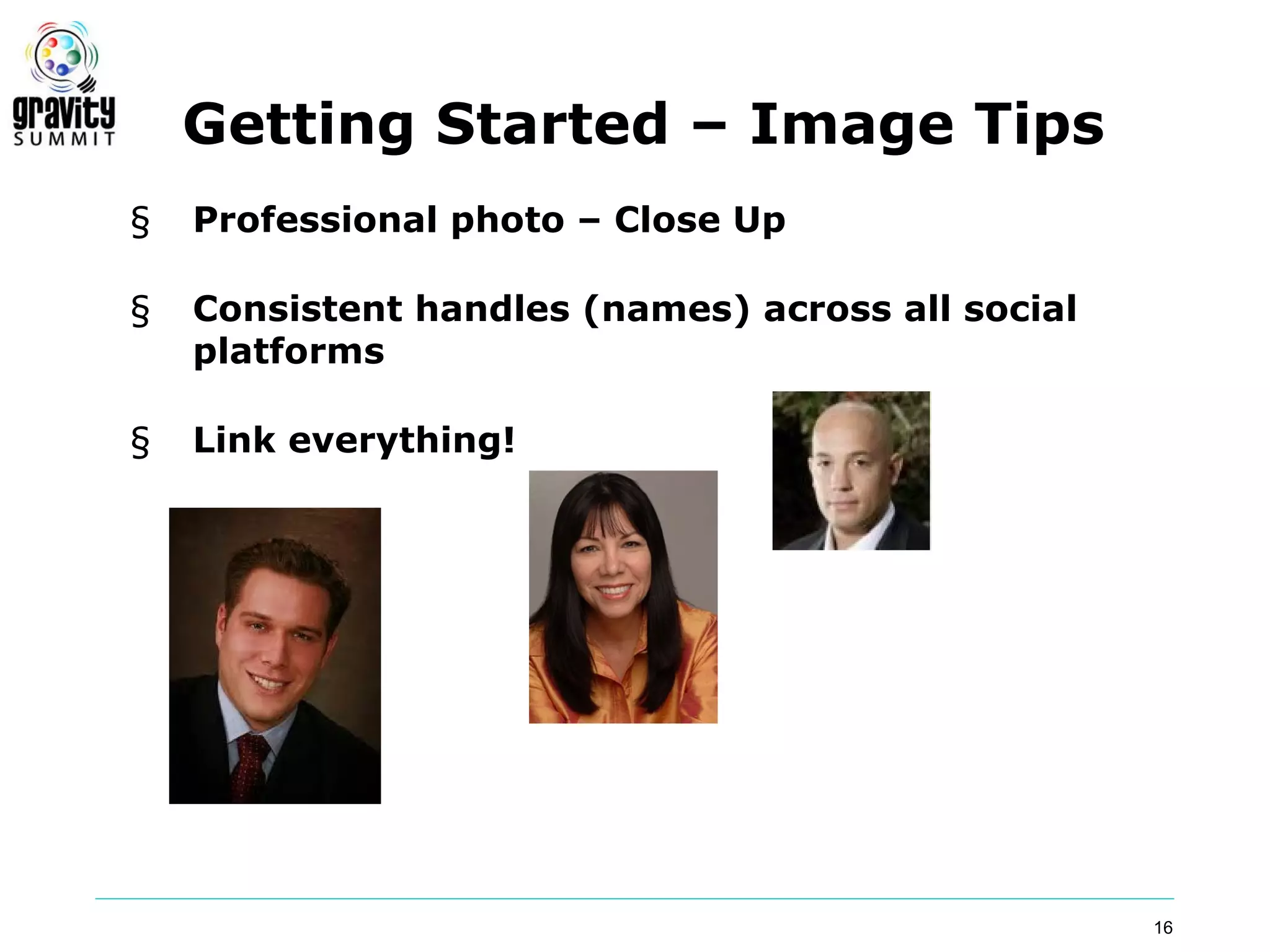 gravity SUMMIT

Getting Started – Image Tips

§ Professional photo – Close Up

§ Consistent handles (names) across all social platforms

§ Link everything!

16